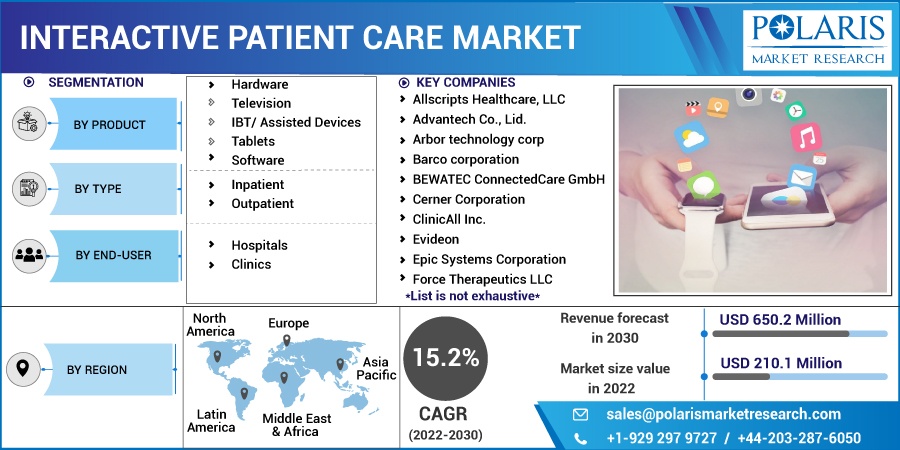 INTERACTIVE PATIENT CARE MARKET

POLARIS
MARKET RESEARCH

SEGMENTATION

BY PRODUCT
Hardware
Television
IBT/ Assisted Devices
Tablets
Software

BY TYPE
Inpatient
Outpatient

BY END-USER
Hospitals
Clinics

KEY COMPANIES
Allscripts Healthcare, LLC
Advantech Co., Lid.
Arbor technology corp
Barco corporation
BEWATEC ConnectedCare GmbH
Cerner Corporation
ClinicAll Inc.
Evideon
Epic Systems Corporation
Force Therapeutics LLC
*List is not exhaustive*

BY REGION
North America
Europe
Asia Pacific
Latin America
Middle East & Africa

15.2%
CAGR
(2022-2030)

Revenue forecast in 2030
USD 650.2 Million

Market size value in 2022
USD 210.1 Million

sales@polarismarketresearch.com
+1-929 297 9727 / +44-203-287-6050